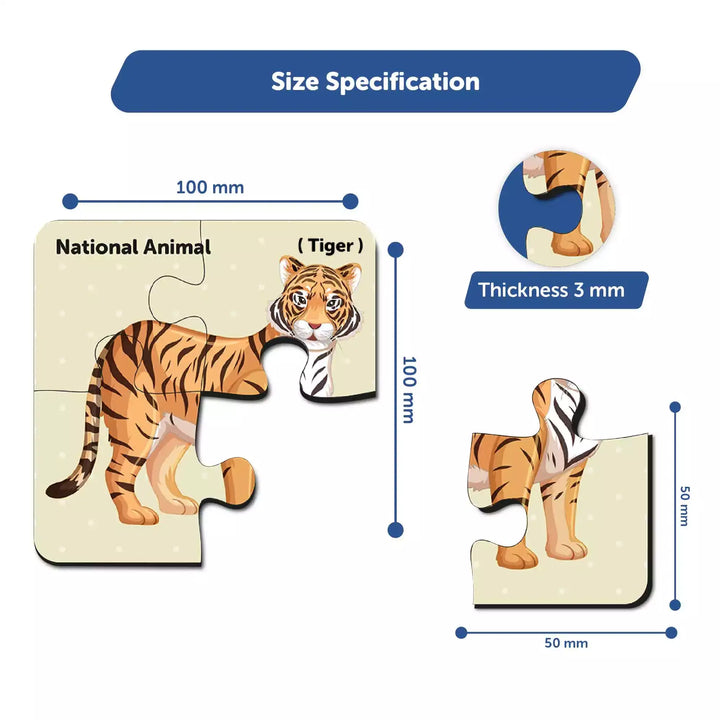 Size Specification

100 mm

National Animal

( Tiger )

100 mm

Thickness 3 mm

50 mm

50 mm